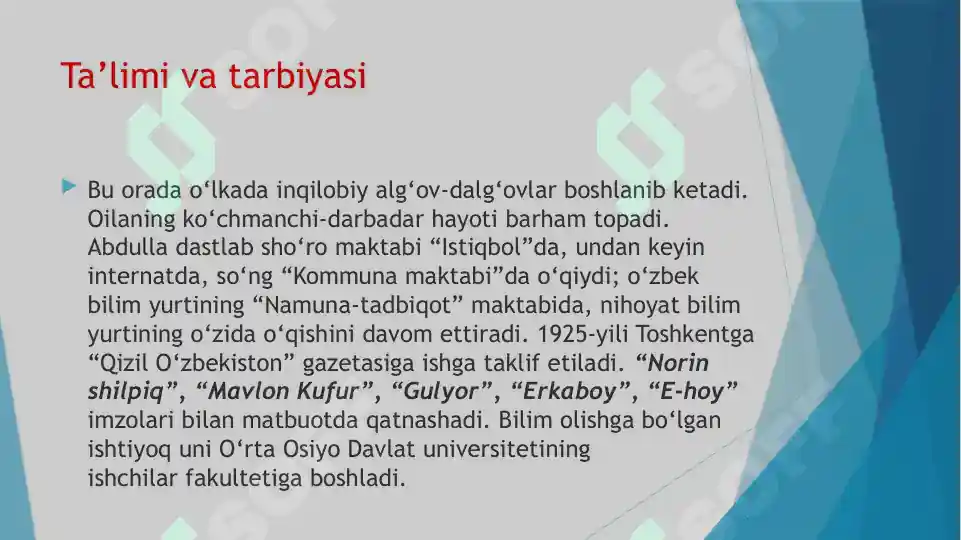 Ta’limi va tarbiyasi

Bu orada o‘lkada inqilobiy alg‘ov-dalg‘ovlar boshlanib ketadi. Oilaning ko‘chmanchi-darbadar hayoti barham topadi. Abdulla dastlab sho‘ro maktabi “Istiqbol”da, undan keyin internatda, so‘ng “Kommuna maktabi”da o‘qiydi; o‘zbek bilim yurtining “Namuna-tadbiqot” maktabida, nihoyat bilim yurtining o‘zida o‘qishini davom ettiradi. 1925-yili Toshkentga “Qizil O‘zbekiston” gazetasiga ishga taklif etiladi. “Norin shilpiq”, “Mavlon Kufur”, “Gulyor”, “Erkaboy”, “E-hoy” imzolari bilan matbuotda qatnashadi. Bilim olishga bo‘lgan ishtiyoq uni O‘rta Osiyo Davlat universitetining ishchilar fakultetiga boshladi.